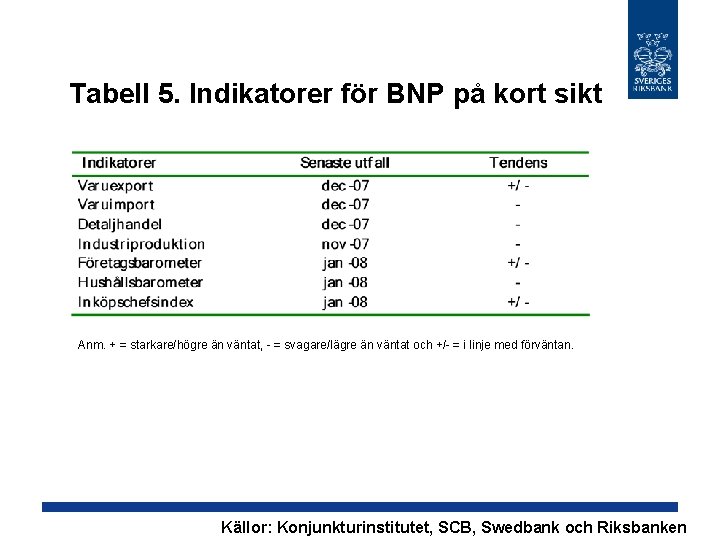 SVERIGES RIKSBANK

Tabell 5. Indikatorer för BNP på kort sikt

| Indikatorer | Senaste utfall | Tendens |
|---|---|---|
| Varuexport | dec-07 | +/ - |
| Varuimport | dec-07 | - |
| Detaljhandel | dec-07 | - |
| Industriproduktion | nov-07 | - |
| Företagsbarometer | jan-08 | +/ - |
| Hushållsbarometer | jan-08 | - |
| Inköpschefsindex | jan-08 | +/ - |

Anm. + = starkare/högre än väntat, - = svagare/lägre än väntat och +/- = i linje med förväntan.

Källor: Konjunkturinstitutet, SCB, Swedbank och Riksbanken